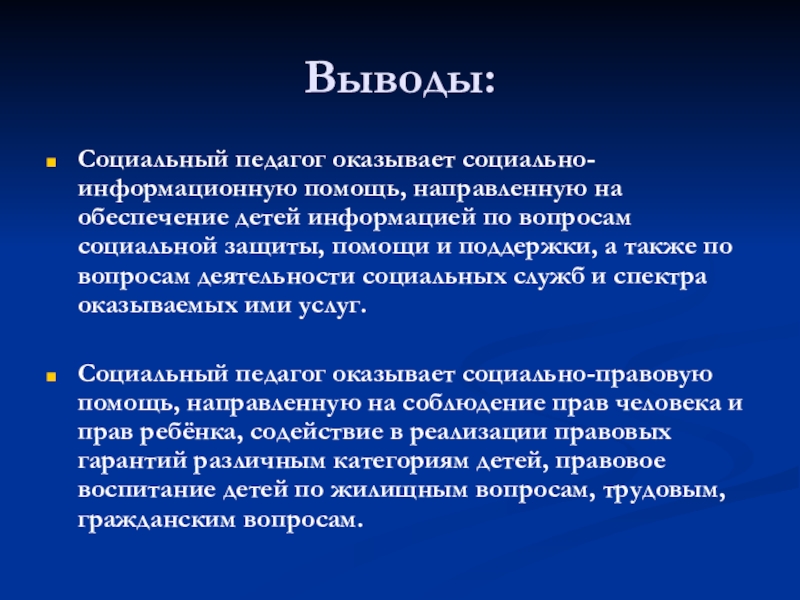 Выводы:

Социальный педагог оказывает социально-информационную помощь, направленную на обеспечение детей информацией по вопросам социальной защиты, помощи и поддержки, а также по вопросам деятельности социальных служб и спектра оказываемых ими услуг.

Социальный педагог оказывает социально-правовую помощь, направленную на соблюдение прав человека и прав ребёнка, содействие в реализации правовых гарантий различным категориям детей, правовое воспитание детей по жилищным вопросам, трудовым, гражданским вопросам.